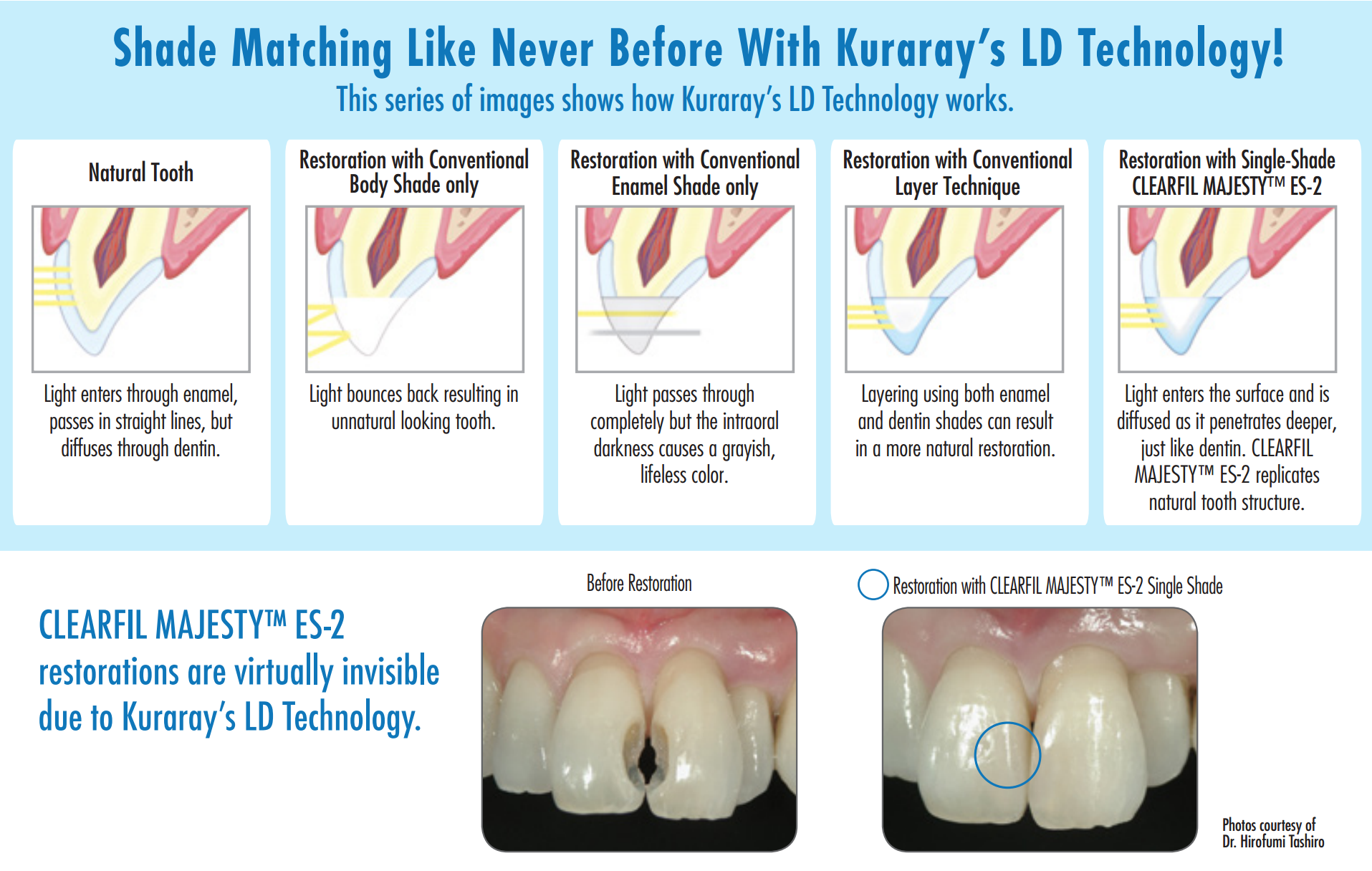 Shade Matching Like Never Before With Kuraray's LD Technology!
This series of images shows how Kuraray's LD Technology works.

Natural Tooth

Light enters through enamel, passes in straight lines, but diffuses through dentin.

Restoration with Conventional Body Shade only

Light bounces back resulting in unnatural looking tooth.

Restoration with Conventional Enamel Shade only

Light passes through completely but the intraoral darkness causes a grayish, lifeless color.

Restoration with Conventional Layer Technique

Layering using both enamel and dentin shades can result in a more natural restoration.

Restoration with Single-Shade CLEARFIL MAJESTY™ ES-2

Light enters the surface and is diffused as it penetrates deeper, just like dentin. CLEARFIL MAJESTY™ ES-2 replicates natural tooth structure.

CLEARFIL MAJESTY™ ES-2 restorations are virtually invisible due to Kuraray's LD Technology.

Before Restoration

Restoration with CLEARFIL MAJESTY™ ES-2 Single Shade

Photos courtesy of Dr. Hirofumi Tashiro